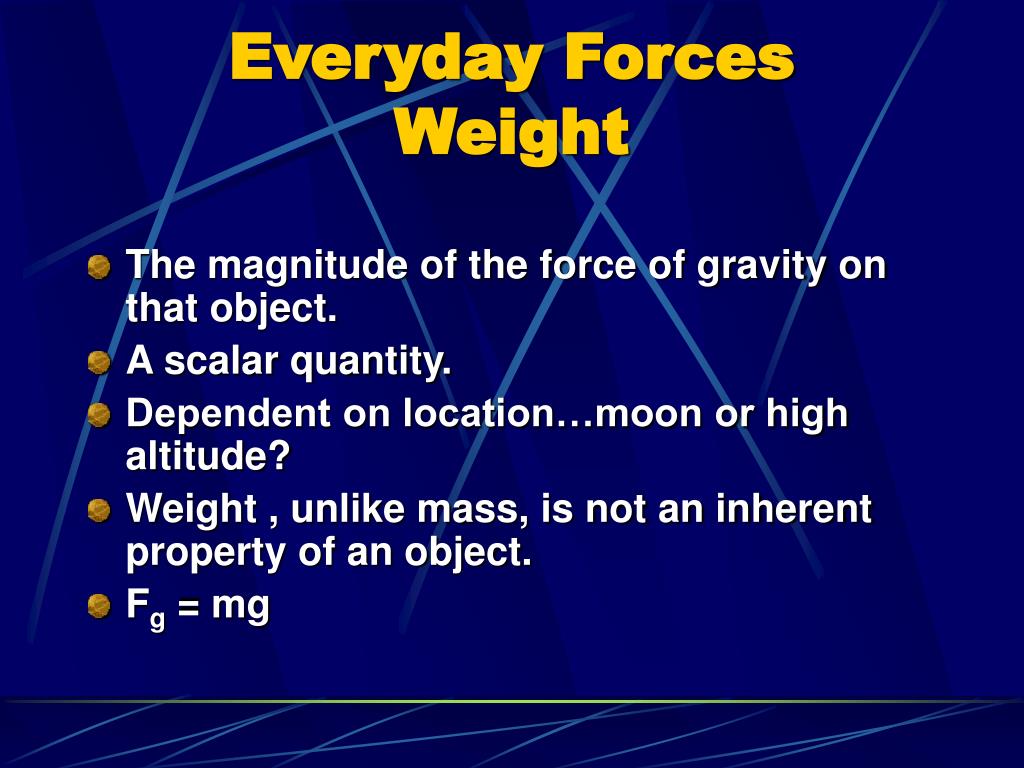 Everyday Forces
Weight

The magnitude of the force of gravity on that object.

A scalar quantity.

Dependent on location…moon or high altitude?

Weight , unlike mass, is not an inherent property of an object.

$F_g = mg$